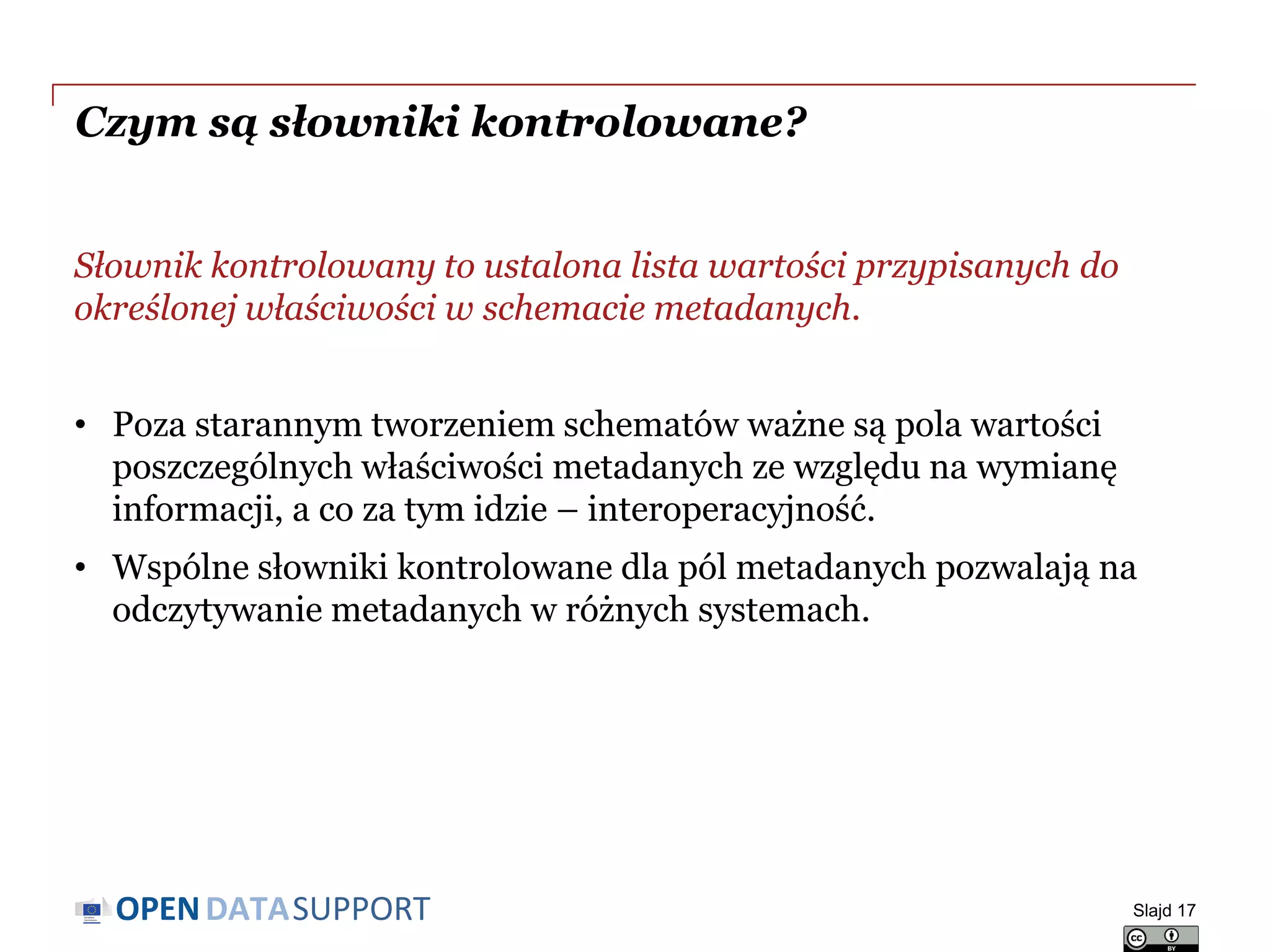 Czym są słowniki kontrolowane?

Słownik kontrolowany to ustalona lista wartości przypisanych do określonej właściwości w schemacie metadanych.

• Poza starannym tworzeniem schematów ważne są pola wartości poszczególnych właściwości metadanych ze względu na wymianę informacji, a co za tym idzie – interoperacyjność.

• Wspólne słowniki kontrolowane dla pól metadanych pozwalają na odczytywanie metadanych w różnych systemach.

OPEN DATA SUPPORT

Slajd 17

cc BY